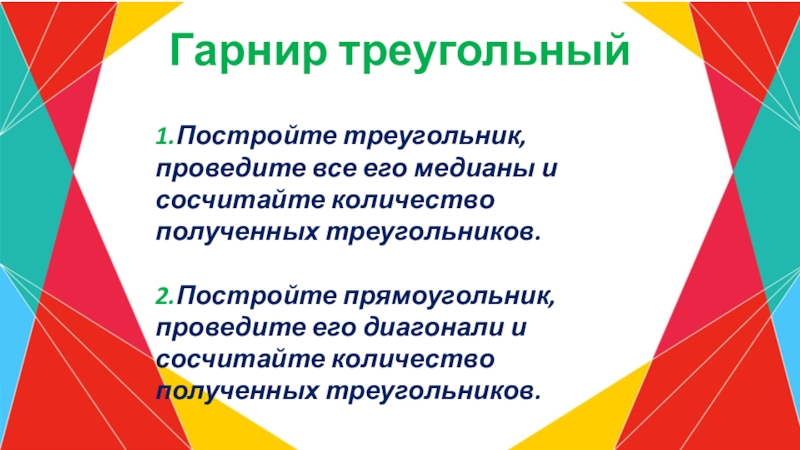 Гарнир треугольный

1.Постройте треугольник, проведите все его медианы и сосчитайте количество полученных треугольников.

2.Постройте прямоугольник, проведите его диагонали и сосчитайте количество полученных треугольников.